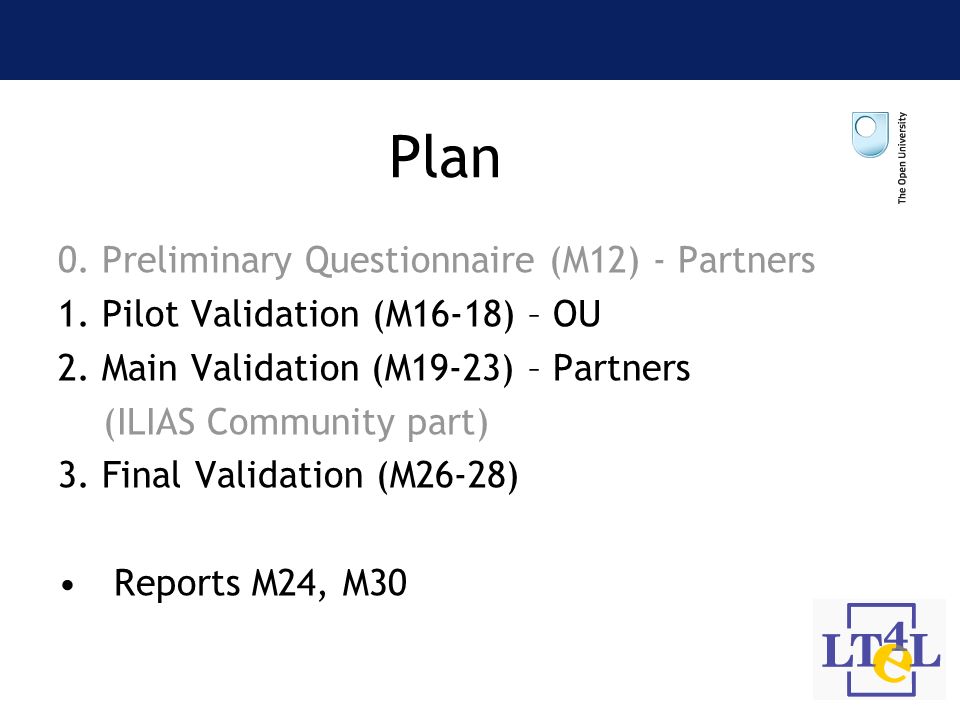 Plan

The Open University

0. Preliminary Questionnaire (M12) - Partners
1. Pilot Validation (M16-18) – OU
2. Main Validation (M19-23) – Partners
(ILIAS Community part)
3. Final Validation (M26-28)

• Reports M24, M30

LT4eL